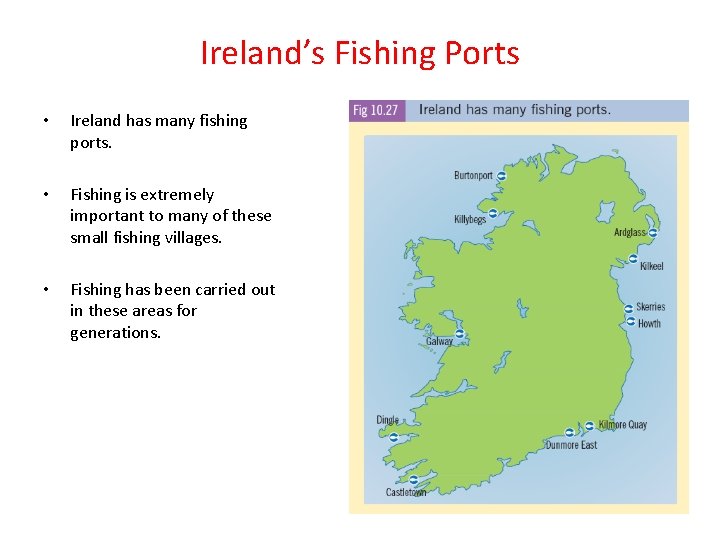 Ireland's Fishing Ports

• Ireland has many fishing ports.

• Fishing is extremely important to many of these small fishing villages.

• Fishing has been carried out in these areas for generations.

Fig 10.27 Ireland has many fishing ports.

Burtonport
Killybegs
Ardglass
Kilkeel
Skerries
Howth
Galway
Dingle
Kilmore Quay
Dunmore East
Castletown